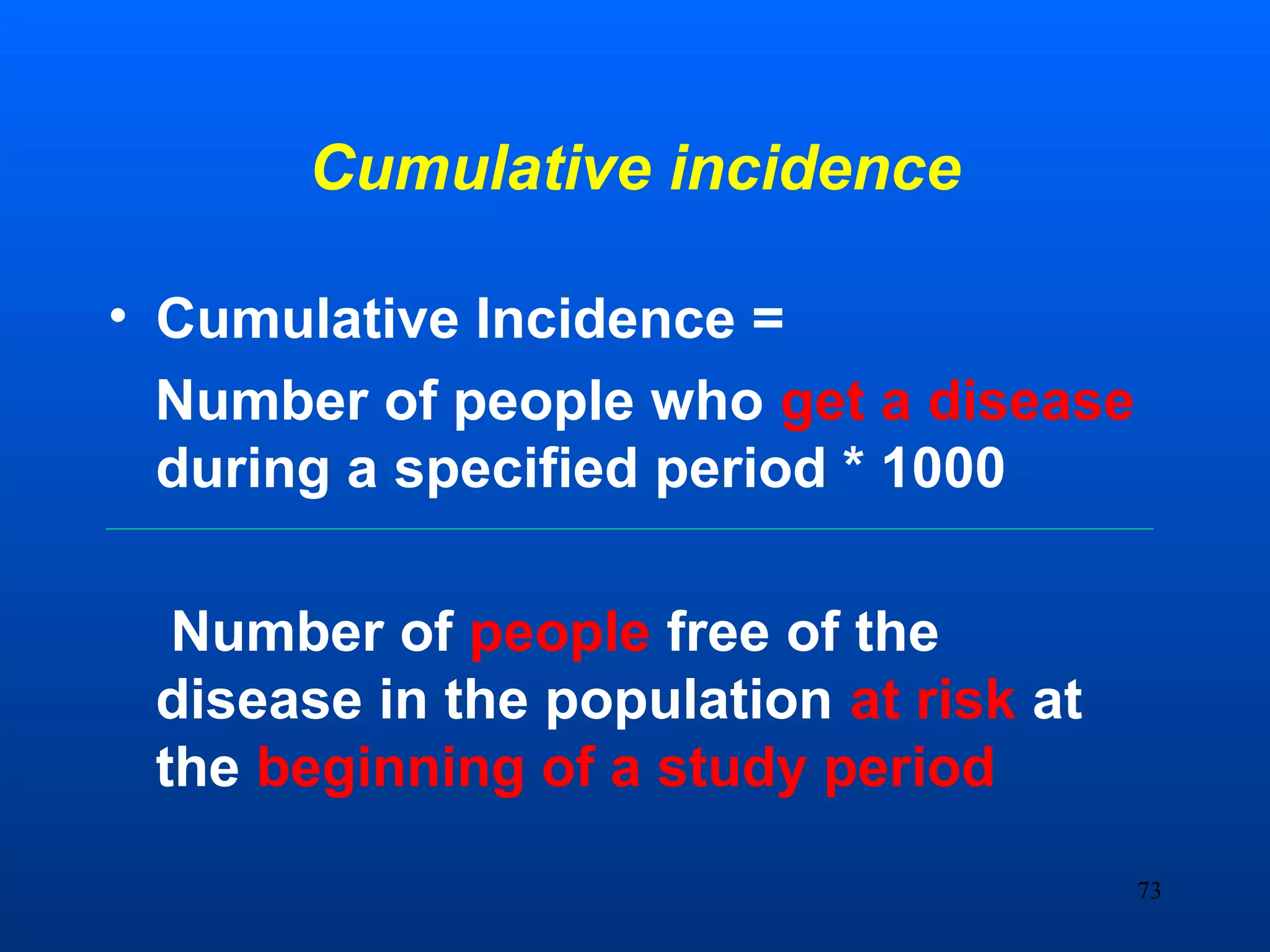 Cumulative incidence

• Cumulative Incidence =

Number of people who get a disease during a specified period * 1000

Number of people free of the disease in the population at risk at the beginning of a study period

73